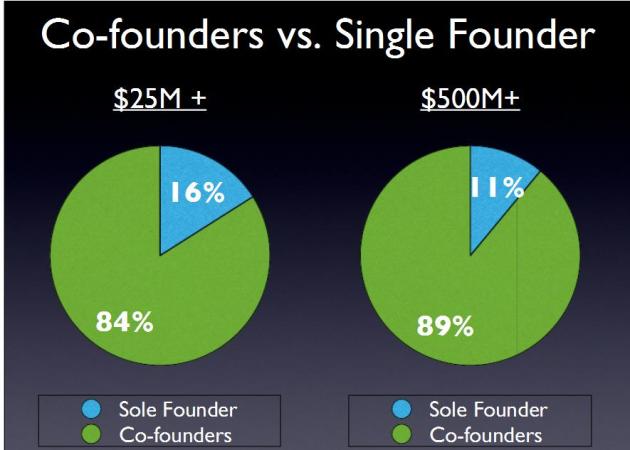 Co-founders vs. Single Founder

\$25M +

16%

84%

Sole Founder
Co-founders

\$500M+

11%

89%

Sole Founder
Co-founders